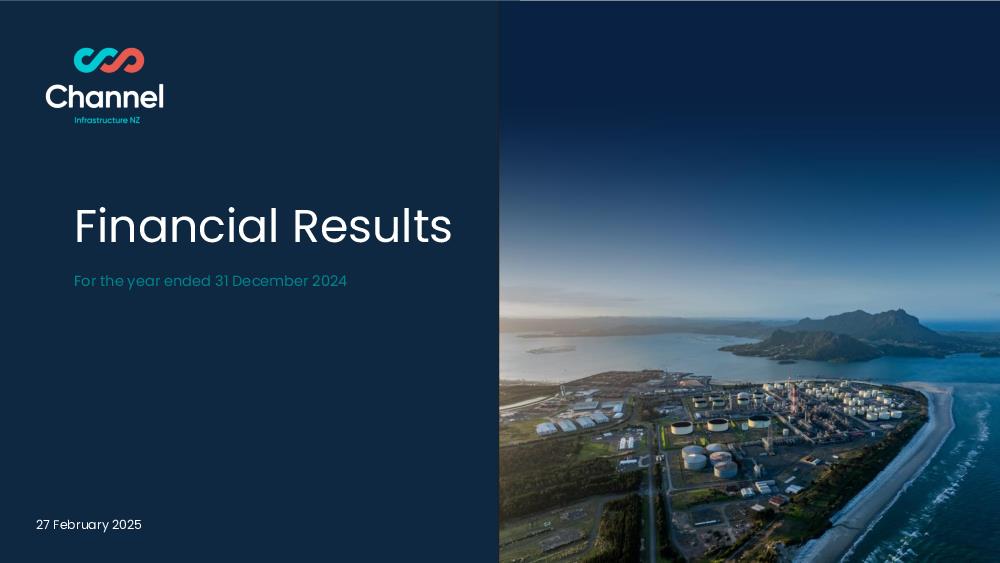 Channel
Infrastructure NZ

Financial Results

For the year ended 31 December 2024

27 February 2025